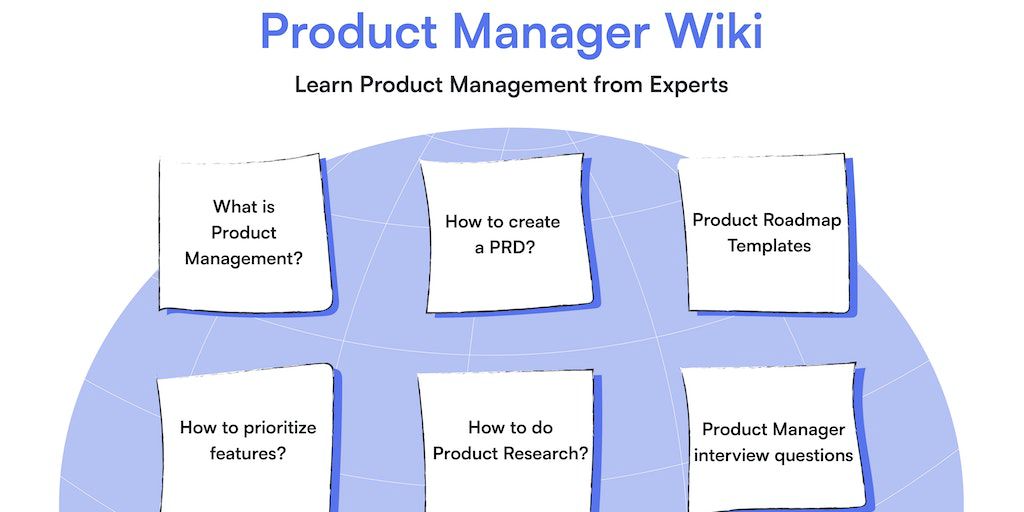 Product Manager Wiki

Learn Product Management from Experts

What is Product Management?

How to create a PRD?

Product Roadmap Templates

How to prioritize features?

How to do Product Research?

Product Manager interview questions